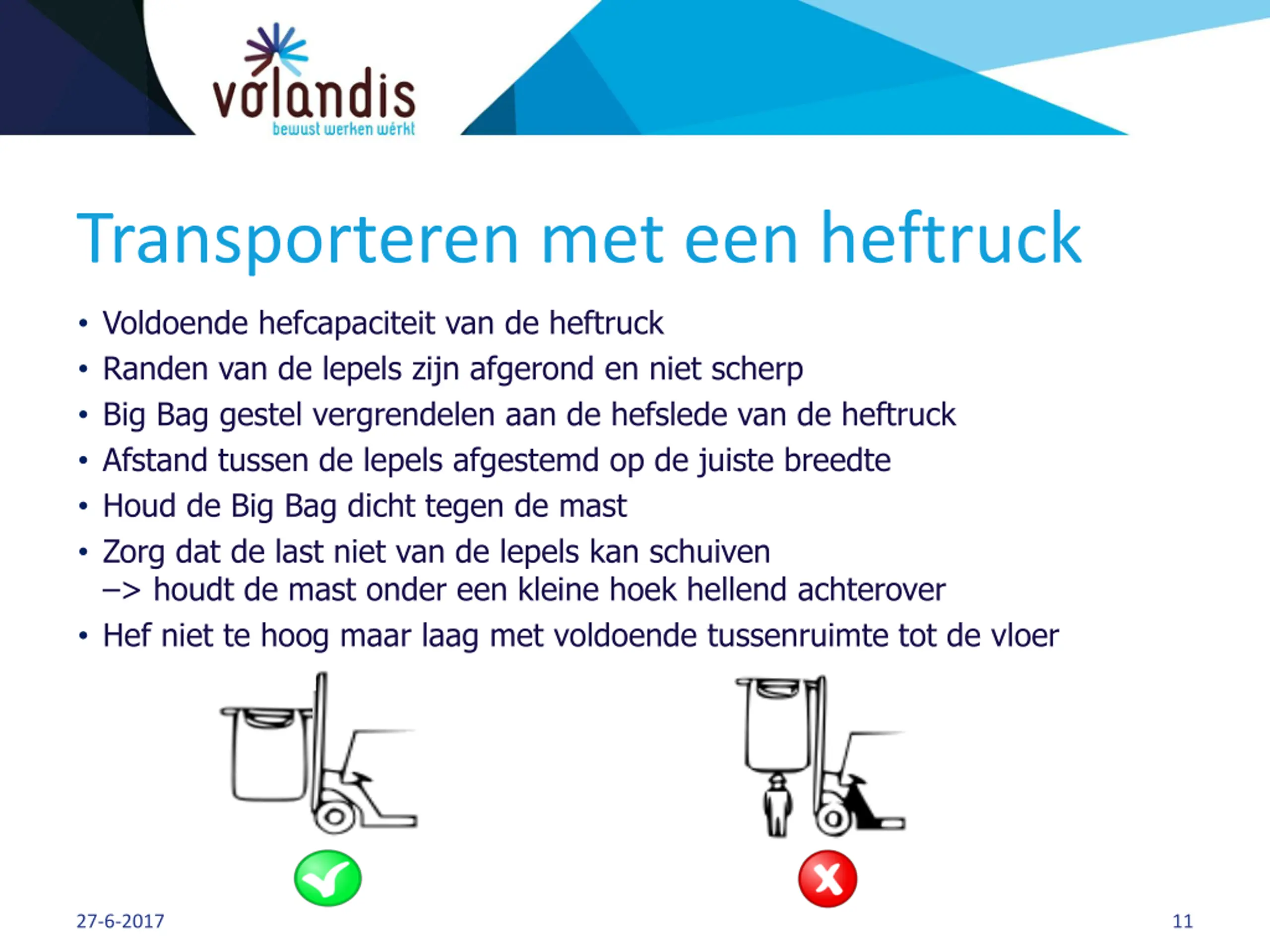 volandis
bewust werken wérkt

Transporteren met een heftruck

• Voldoende hefcapaciteit van de heftruck
• Randen van de lepels zijn afgerond en niet scherp
• Big Bag gestel vergrendelen aan de hefslede van de heftruck
• Afstand tussen de lepels afgestemd op de juiste breedte
• Houd de Big Bag dicht tegen de mast
• Zorg dat de last niet van de lepels kan schuiven
–> houdt de mast onder een kleine hoek hellend achterover
• Hef niet te hoog maar laag met voldoende tussenruimte tot de vloer

27-6-2017

11